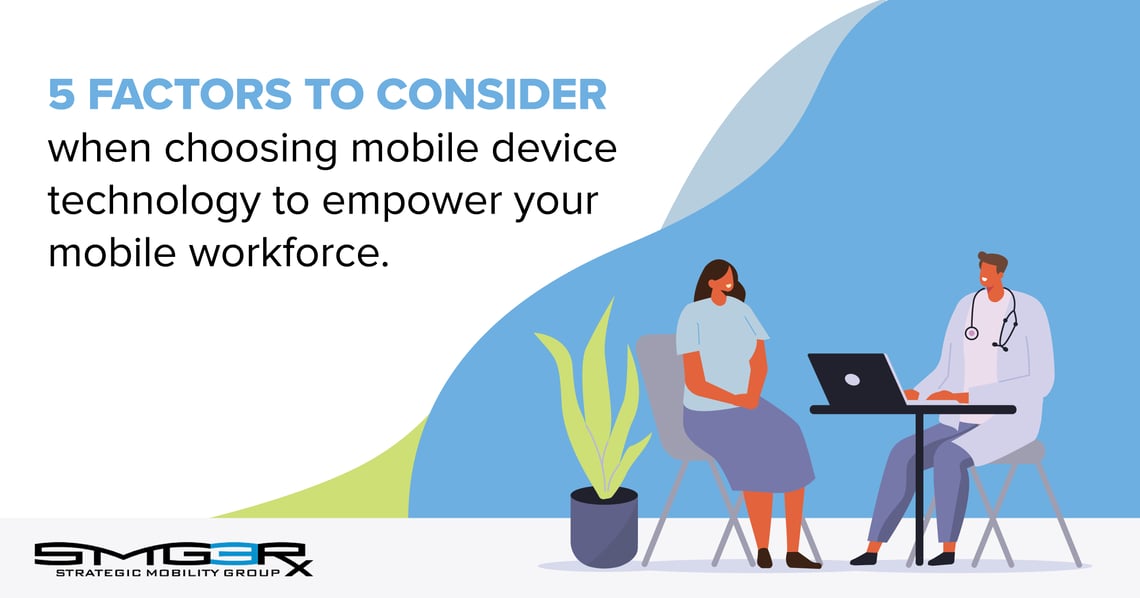 5 FACTORS TO CONSIDER
when choosing mobile device technology to empower your mobile workforce.

SMG3Rx
STRATEGIC MOBILITY GROUP